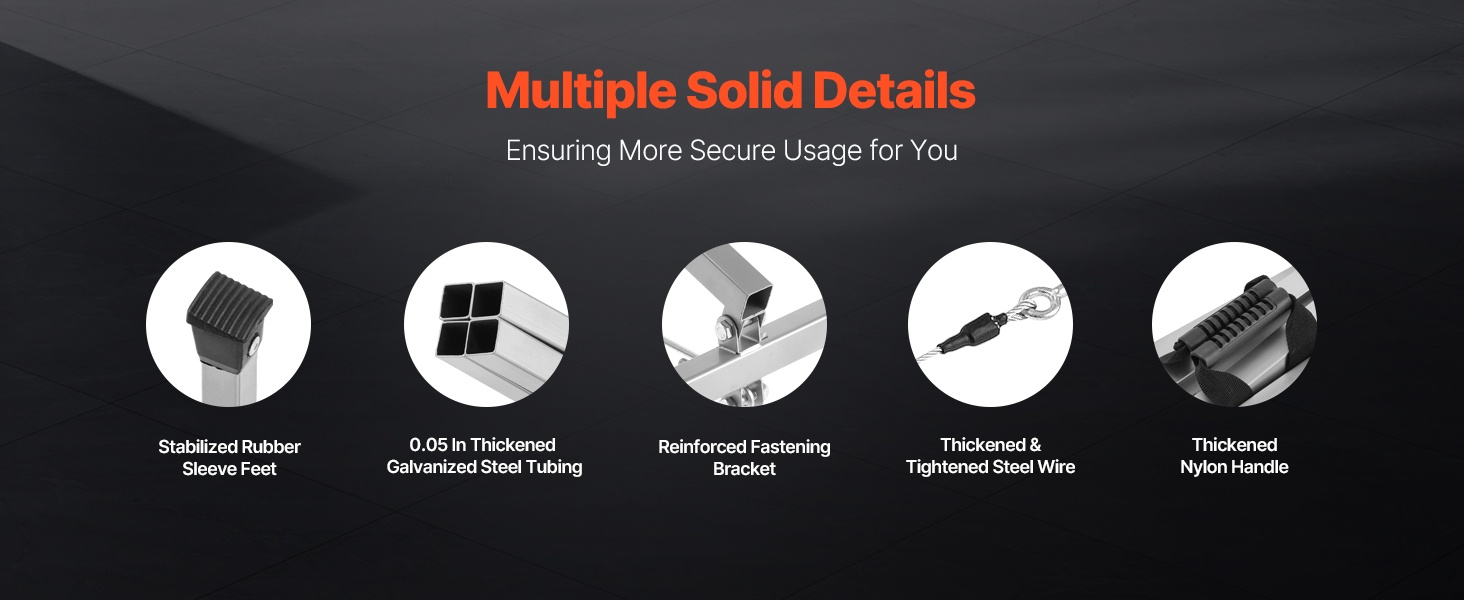 Multiple Solid Details

Ensuring More Secure Usage for You

Stabilized Rubber Sleeve Feet

0.05 In Thickened Galvanized Steel Tubing

Reinforced Fastening Bracket

Thickened & Tightened Steel Wire

Thickened Nylon Handle